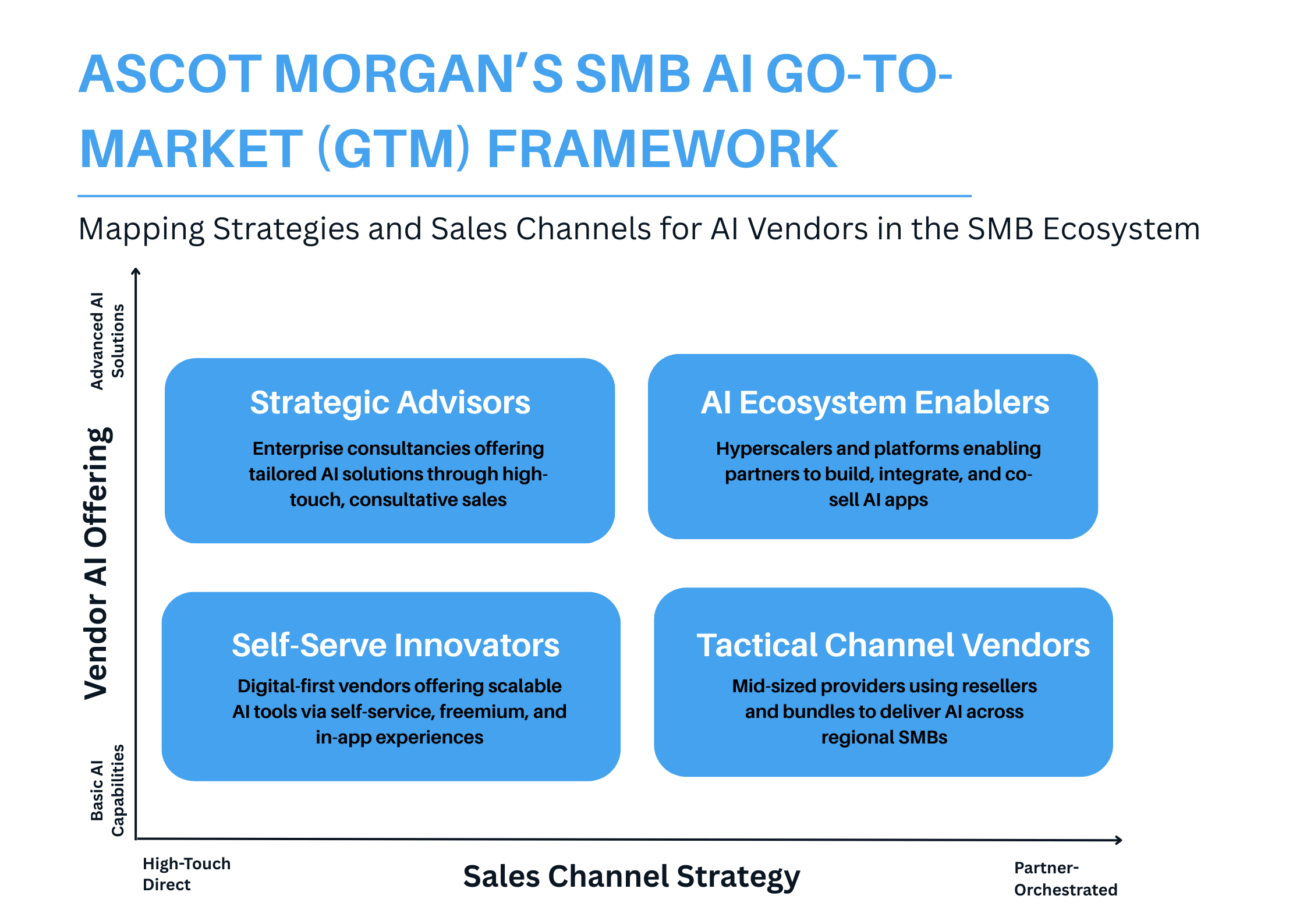 ASCOT MORGAN'S SMB AI GO-TO-MARKET (GTM) FRAMEWORK

Mapping Strategies and Sales Channels for AI Vendors in the SMB Ecosystem

Advanced AI Solutions

Vendor AI Offering

Basic AI Capabilities

Strategic Advisors

Enterprise consultancies offering tailored AI solutions through high-touch, consultative sales

AI Ecosystem Enablers

Hyperscalers and platforms enabling partners to build, integrate, and co-sell AI apps

Self-Serve Innovators

Digital-first vendors offering scalable AI tools via self-service, freemium, and in-app experiences

Tactical Channel Vendors

Mid-sized providers using resellers and bundles to deliver AI across regional SMBs

High-Touch Direct

Sales Channel Strategy

Partner-Orchestrated